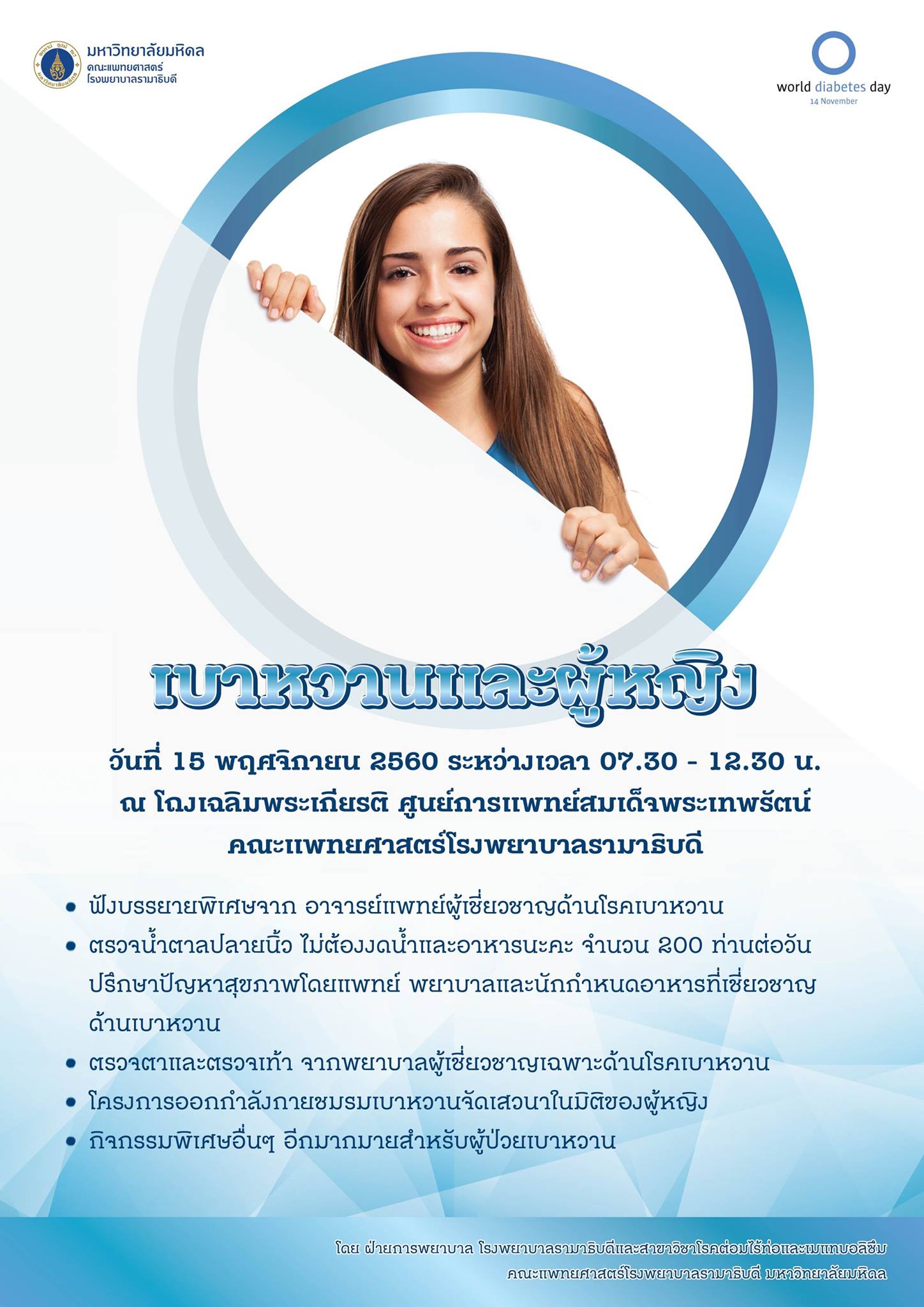 มหาวิทยาลัยมหิดล
คณะแพทยศาสตร์
โรงพยาบาลรามาธิบดี

world diabetes day
14 November

เบาหวานและผู้หญิง

วันที่ 15 พฤศจิกายน 2560 ระหว่างเวลา 07.30 - 12.30 น.
ณ โถงเฉลิมพระเกียรติ ศูนย์การแพทย์สมเด็จพระเทพรัตน์
คณะแพทยศาสตร์โรงพยาบาลรามาธิบดี

• ฟังบรรยายพิเศษจาก อาจารย์แพทย์ผู้เชี่ยวชาญด้านโรคเบาหวาน
• ตรวจน้ำตาลปลายนิ้ว ไม่ต้องงดน้ำและอาหารนะคะ จำนวน 200 ท่านต่อวัน ปรึกษาปัญหาสุขภาพโดยแพทย์ พยาบาลและนักกำหนดอาหารที่เชี่ยวชาญด้านเบาหวาน
• ตรวจตาและตรวจเท้า จากพยาบาลผู้เชี่ยวชาญเฉพาะด้านโรคเบาหวาน
• โครงการออกกำลังกายชมรมเบาหวานจัดเสวนาในมิติของผู้หญิง
• กิจกรรมพิเศษอื่นๆ อีกมากมายสำหรับผู้ป่วยเบาหวาน

โดย ฝ่ายการพยาบาล โรงพยาบาลรามาธิบดีและสาขาวิชาโรคต่อมไร้ท่อและเมแทบอลิซึม
คณะแพทยศาสตร์โรงพยาบาลรามาธิบดี มหาวิทยาลัยมหิดล